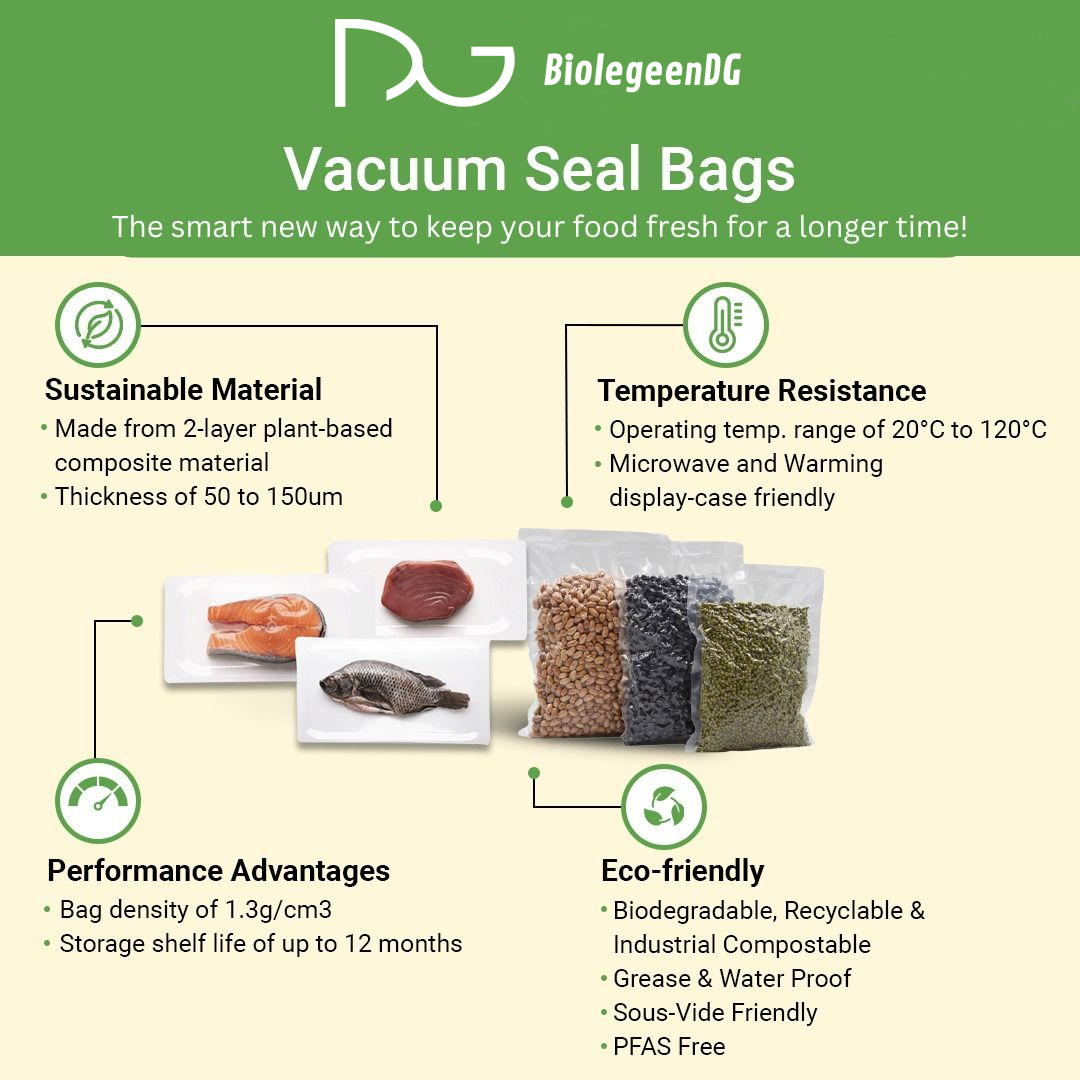 DG BiolegeenDG

Vacuum Seal Bags

The smart new way to keep your food fresh for a longer time!

Sustainable Material
• Made from 2-layer plant-based composite material
• Thickness of 50 to 150um

Temperature Resistance
• Operating temp. range of 20°C to 120°C
• Microwave and Warming display-case friendly

Performance Advantages
• Bag density of 1.3g/cm3
• Storage shelf life of up to 12 months

Eco-friendly
• Biodegradable, Recyclable & Industrial Compostable
• Grease & Water Proof
• Sous-Vide Friendly
• PFAS Free